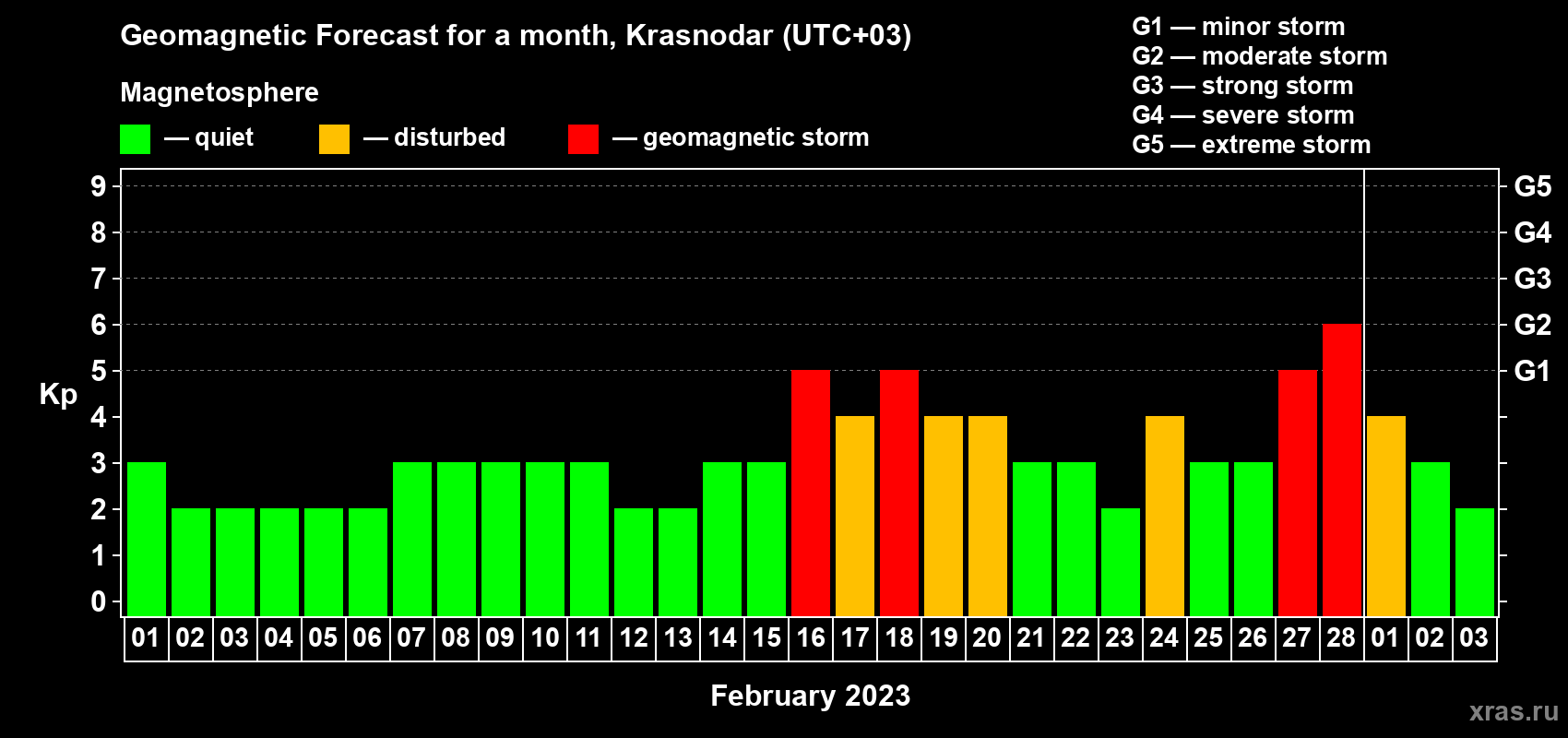 Geomagnetic Forecast for a month, Krasnodar (UTC+03)

Magnetosphere

— quiet — disturbed — geomagnetic storm

G1 — minor storm
G2 — moderate storm
G3 — strong storm
G4 — severe storm
G5 — extreme storm

Kp

9
8
7
6
5
4
3
2
1
0

G5
G4
G3
G2
G1

01 02 03 04 05 06 07 08 09 10 11 12 13 14 15 16 17 18 19 20 21 22 23 24 25 26 27 28 01 02 03

February 2023

xras.ru